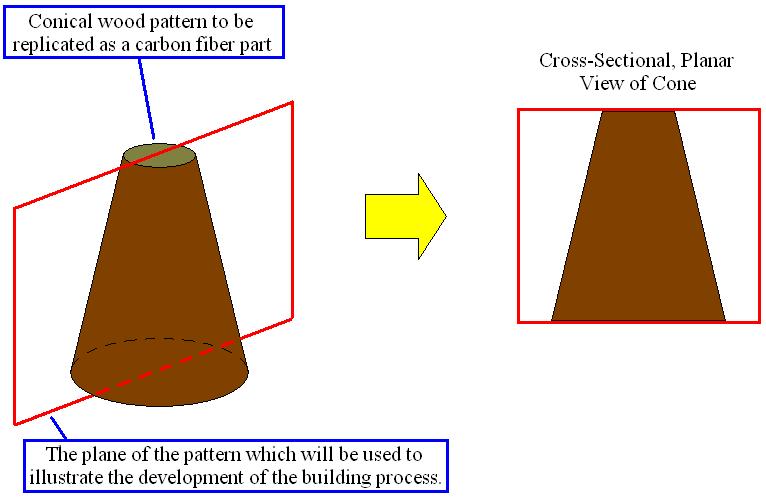 Conical wood pattern to be replicated as a carbon fiber part

Cross-Sectional, Planar View of Cone

The plane of the pattern which will be used to illustrate the development of the building process.